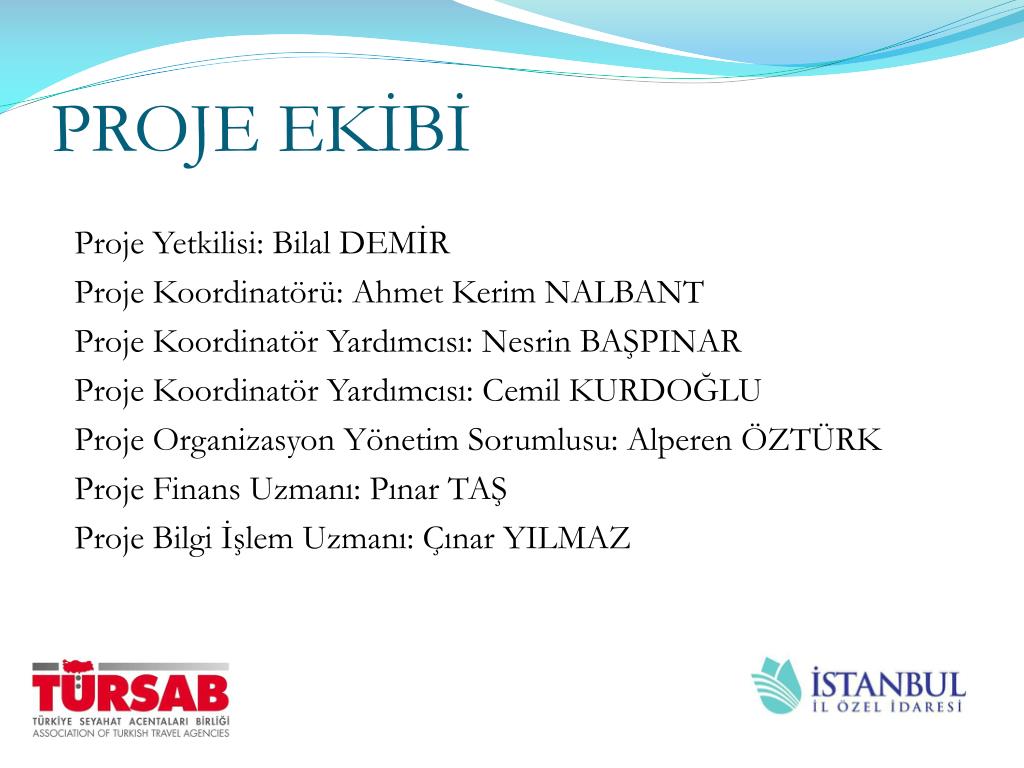 PROJE EKİBİ

Proje Yetkilisi: Bilal DEMİR
Proje Koordinatörü: Ahmet Kerim NALBANT
Proje Koordinatör Yardımcısı: Nesrin BAŞPINAR
Proje Koordinatör Yardımcısı: Cemil KURDOĞLU
Proje Organizasyon Yönetim Sorumlusu: Alperen ÖZTÜRK
Proje Finans Uzmanı: Pınar TAŞ
Proje Bilgi İşlem Uzmanı: Çınar YILMAZ

TÜRSAB
TÜRKİYE SEYAHAT ACENTALARI BİRLİĞİ
ASSOCIATION OF TURKISH TRAVEL AGENCIES

İSTANBUL
İL ÖZEL İDARESİ